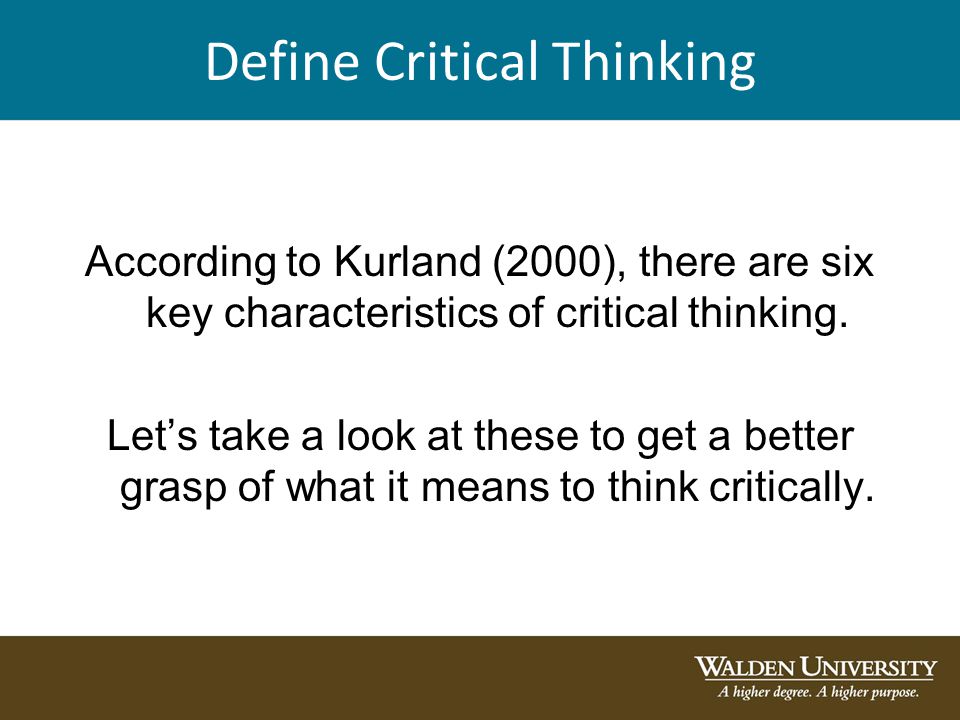 Define Critical Thinking

According to Kurland (2000), there are six key characteristics of critical thinking.

Let’s take a look at these to get a better grasp of what it means to think critically.

WALDEN UNIVERSITY
A higher degree. A higher purpose.